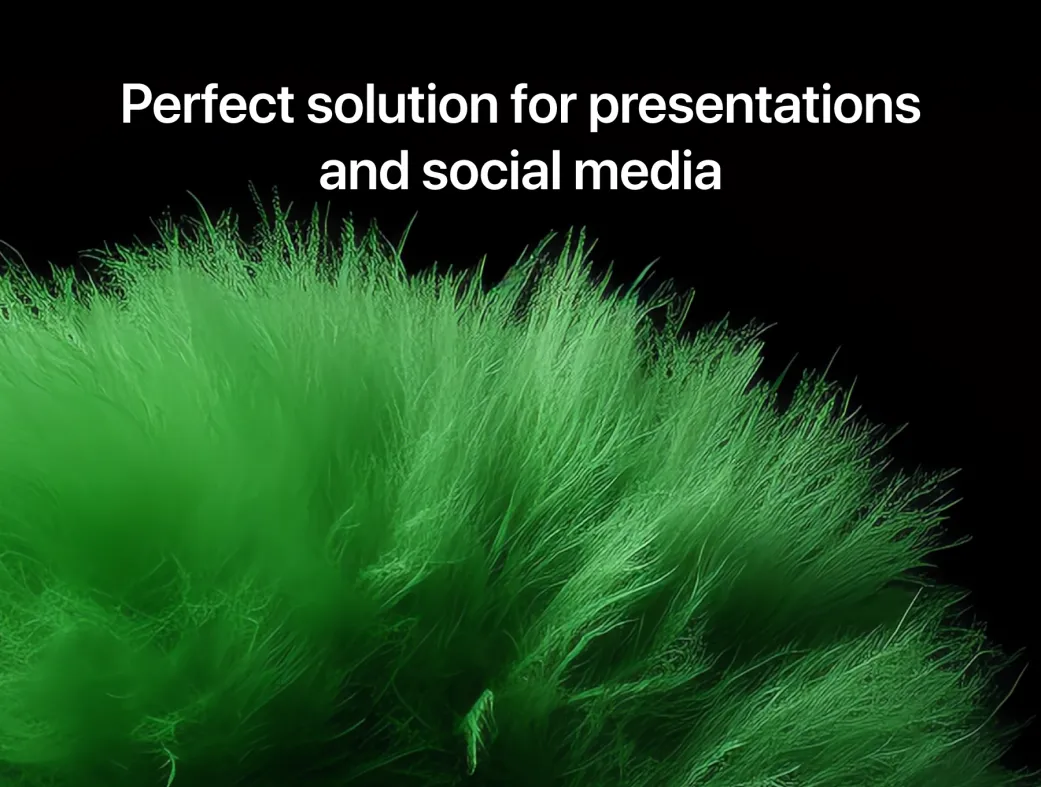 Perfect solution for presentations and social media